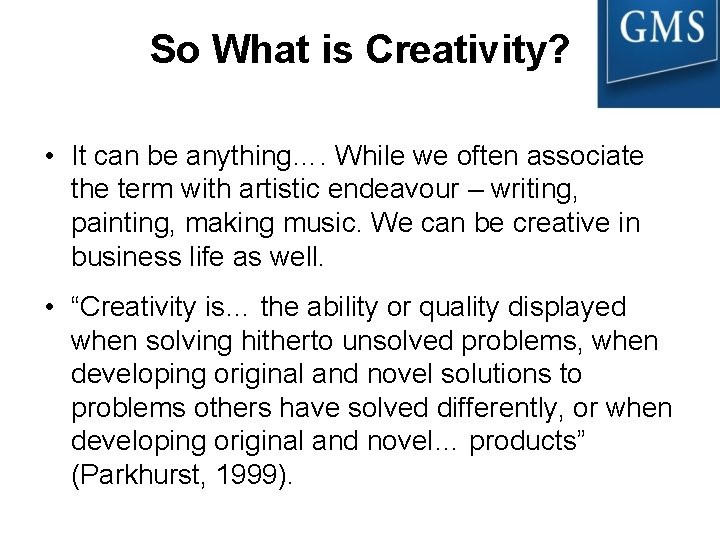 So What is Creativity?

GMS

• It can be anything…. While we often associate the term with artistic endeavour – writing, painting, making music. We can be creative in business life as well.

• “Creativity is… the ability or quality displayed when solving hitherto unsolved problems, when developing original and novel solutions to problems others have solved differently, or when developing original and novel… products” (Parkhurst, 1999).